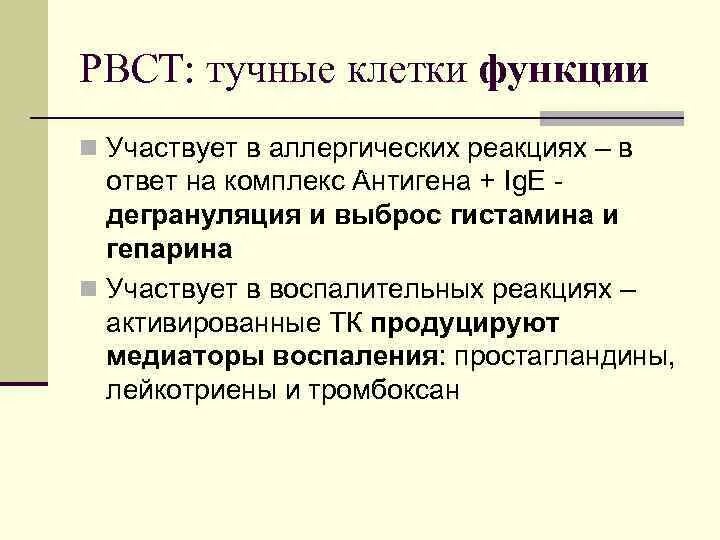 РВСТ: тучные клетки функции

Участвует в аллергических реакциях – в ответ на комплекс Антигена + IgE - дегрануляция и выброс гистамина и гепарина

Участвует в воспалительных реакциях – активированные ТК продуцируют медиаторы воспаления: простагландины, лейкотриены и тромбоксан